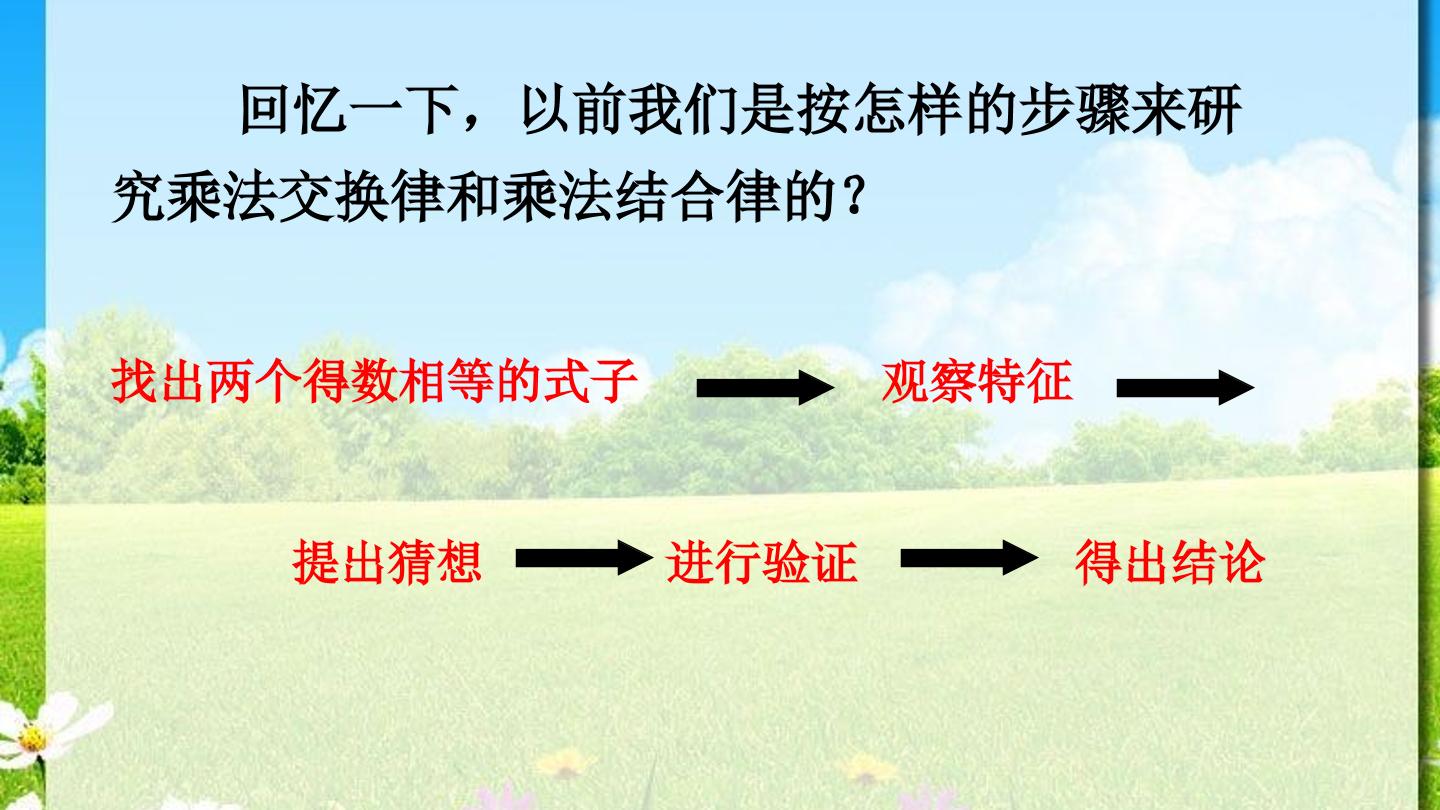 回忆一下，以前我们是按怎样的步骤来研究乘法交换律和乘法结合律的？

找出两个得数相等的式子 → 观察特征 →

提出猜想 → 进行验证 → 得出结论